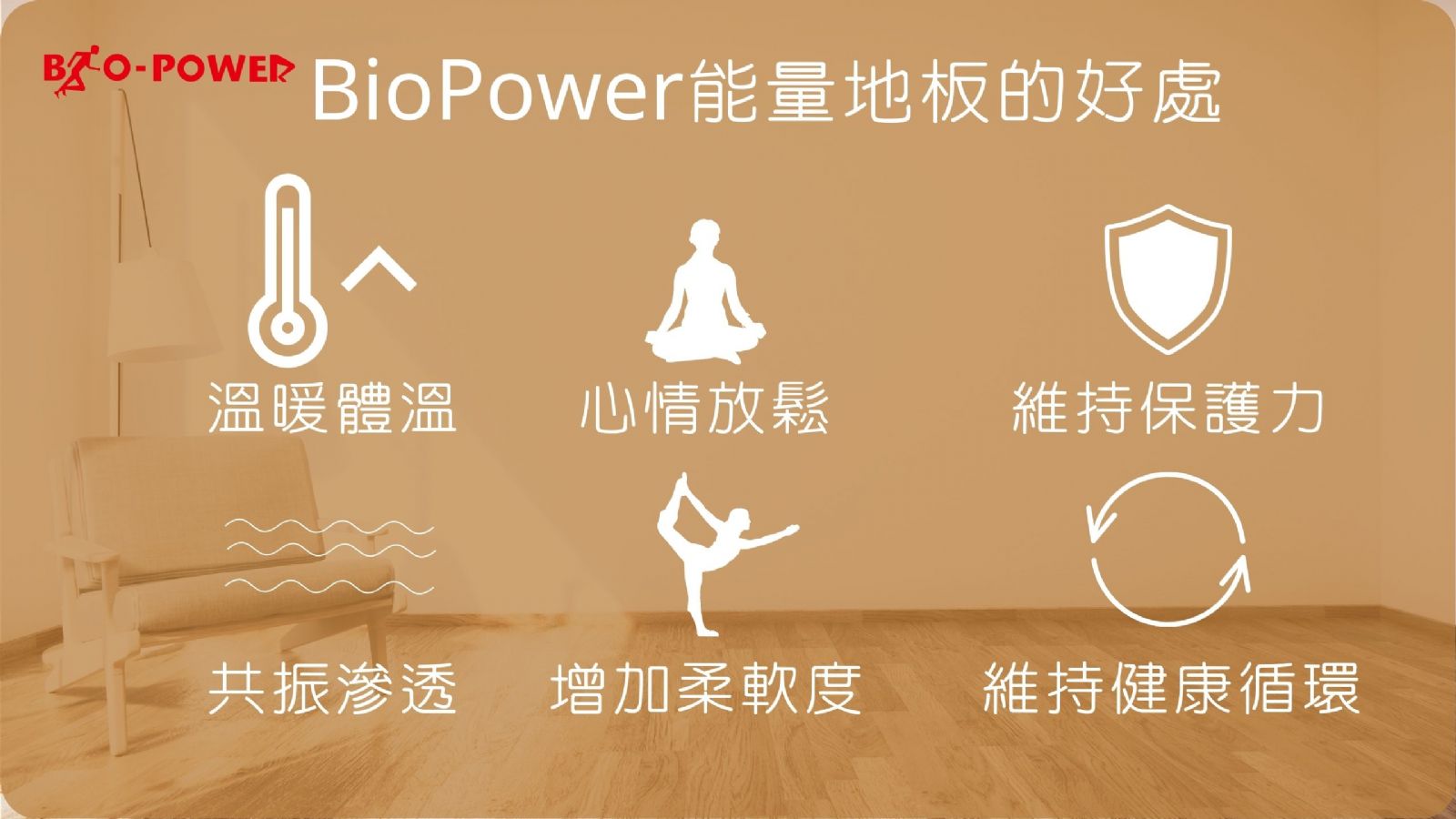 BIO-POWER

BioPower能量地板的好處

溫暖體溫

心情放鬆

維持保護力

共振滲透

增加柔軟度

維持健康循環